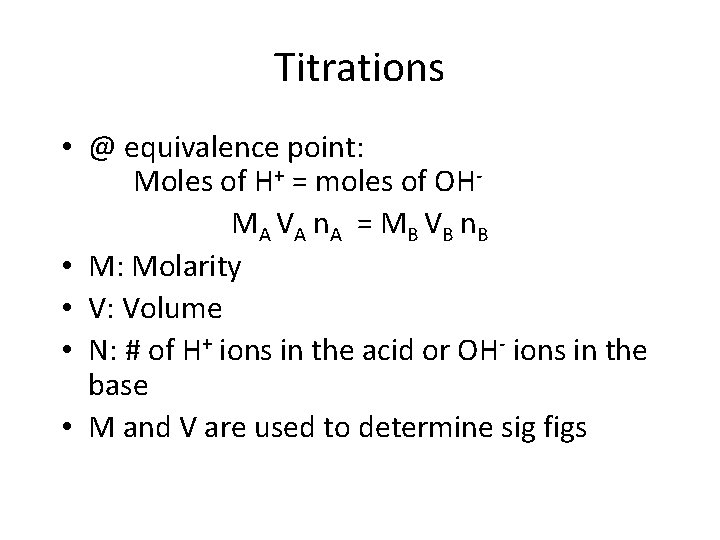 Titrations

• @ equivalence point:
Moles of $H^+$ = moles of $OH^-$
$M_A V_A n_A = M_B V_B n_B$
• M: Molarity
• V: Volume
• N: # of $H^+$ ions in the acid or $OH^-$ ions in the base
• M and V are used to determine sig figs